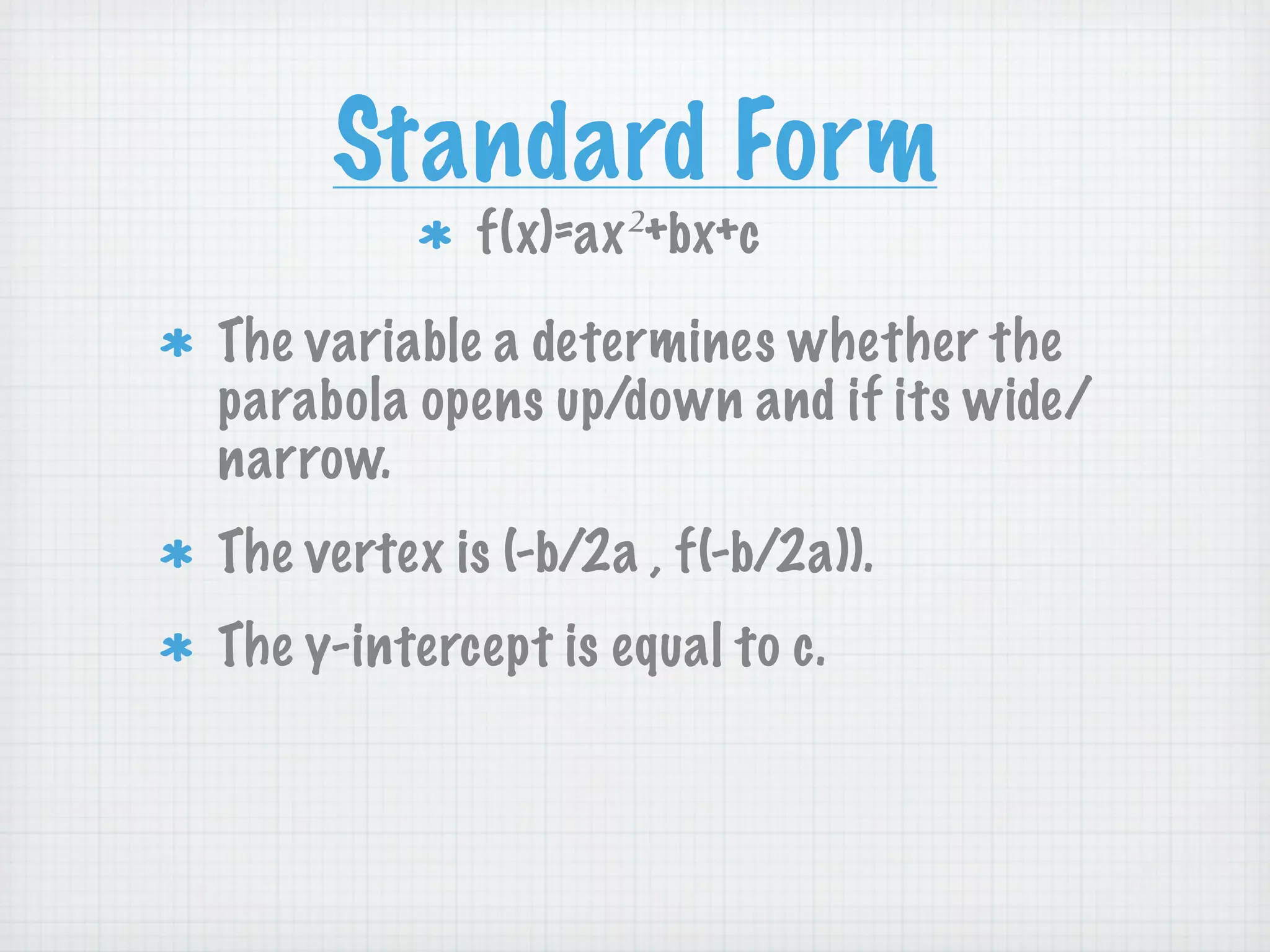 Standard Form

* $f(x)=ax^2+bx+c$

* The variable a determines whether the parabola opens up/down and if its wide/narrow.

* The vertex is (-b/2a , f(-b/2a)).

* The y-intercept is equal to c.